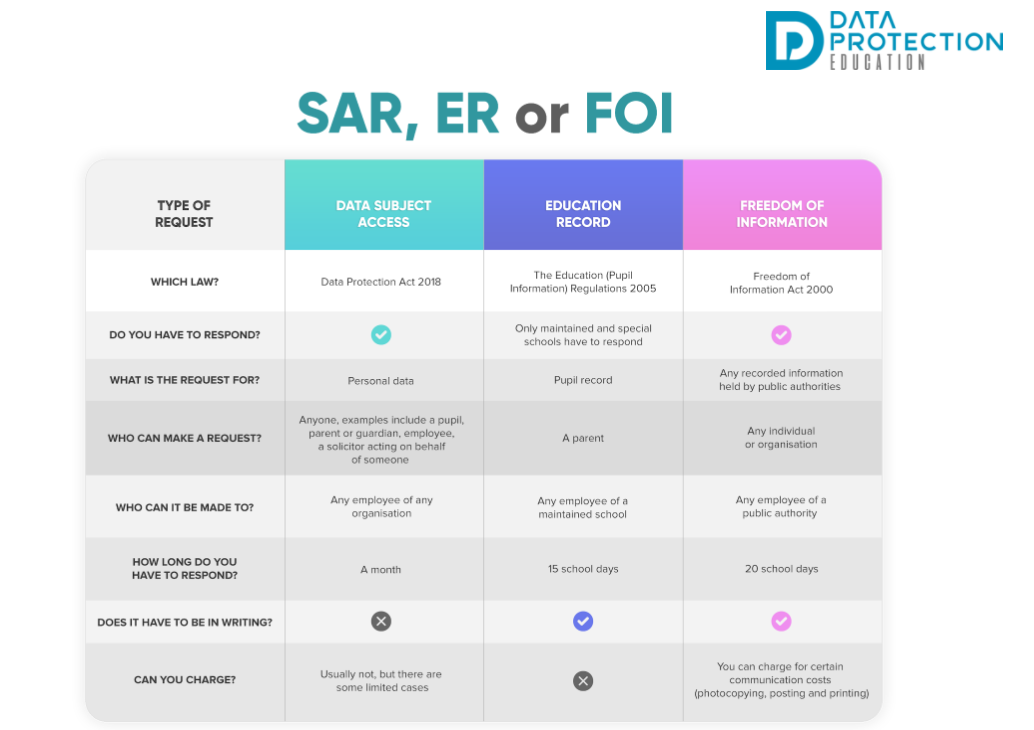 DATA PROTECTION EDUCATION

SAR, ER or FOI

| TYPE OF REQUEST | DATA SUBJECT ACCESS | EDUCATION RECORD | FREEDOM OF INFORMATION |
|---|---|---|---|
| WHICH LAW? | Data Protection Act 2018 | The Education (Pupil Information) Regulations 2005 | Freedom of Information Act 2000 |
| DO YOU HAVE TO RESPOND? | ✓ | Only maintained and special schools have to respond | ✓ |
| WHAT IS THE REQUEST FOR? | Personal data | Pupil record | Any recorded information held by public authorities |
| WHO CAN MAKE A REQUEST? | Anyone, examples include a pupil, parent or guardian, employee, a solicitor acting on behalf of someone | A parent | Any individual or organisation |
| WHO CAN IT BE MADE TO? | Any employee of any organisation | Any employee of a maintained school | Any employee of a public authority |
| HOW LONG DO YOU HAVE TO RESPOND? | A month | 15 school days | 20 school days |
| DOES IT HAVE TO BE IN WRITING? | ✗ | ✓ | ✓ |
| CAN YOU CHARGE? | Usually not, but there are some limited cases | ✗ | You can charge for certain communication costs (photocopying, posting and printing) |